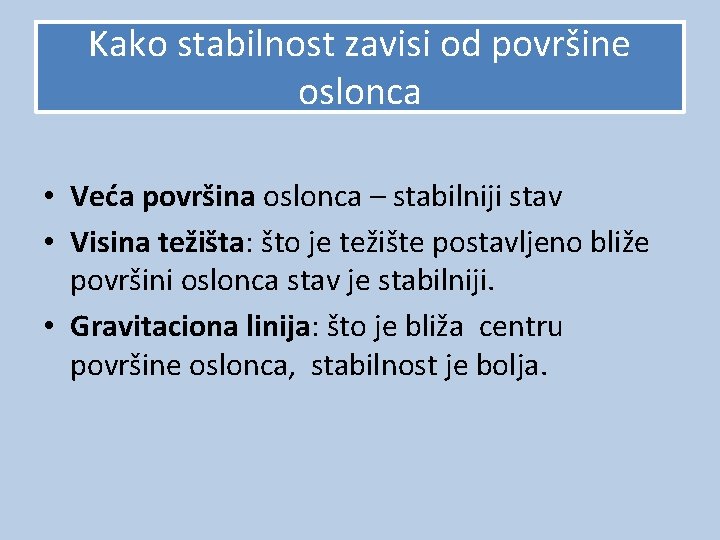 Kako stabilnost zavisi od površine oslonca

• Veća površina oslonca – stabilniji stav
• Visina težišta: što je težište postavljeno bliže površini oslonca stav je stabilniji.
• Gravitaciona linija: što je bliža centru površine oslonca, stabilnost je bolja.